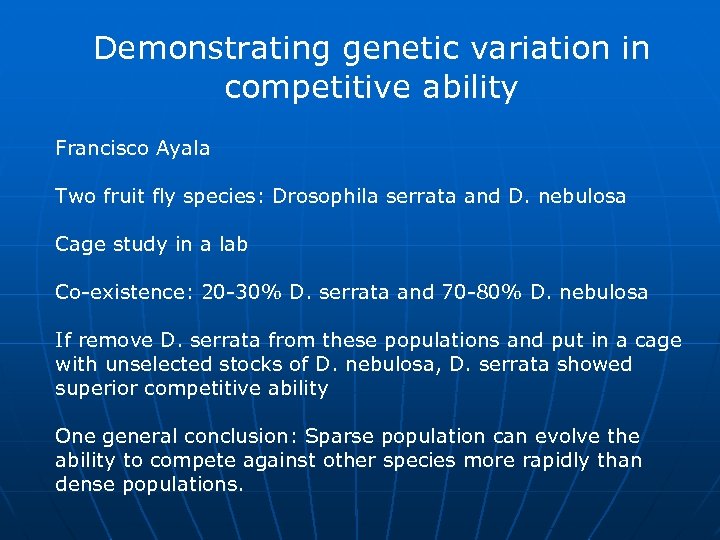 Demonstrating genetic variation in competitive ability

Francisco Ayala

Two fruit fly species: Drosophila serrata and D. nebulosa

Cage study in a lab

Co-existence: 20-30% D. serrata and 70-80% D. nebulosa

If remove D. serrata from these populations and put in a cage with unselected stocks of D. nebulosa, D. serrata showed superior competitive ability

One general conclusion: Sparse population can evolve the ability to compete against other species more rapidly than dense populations.